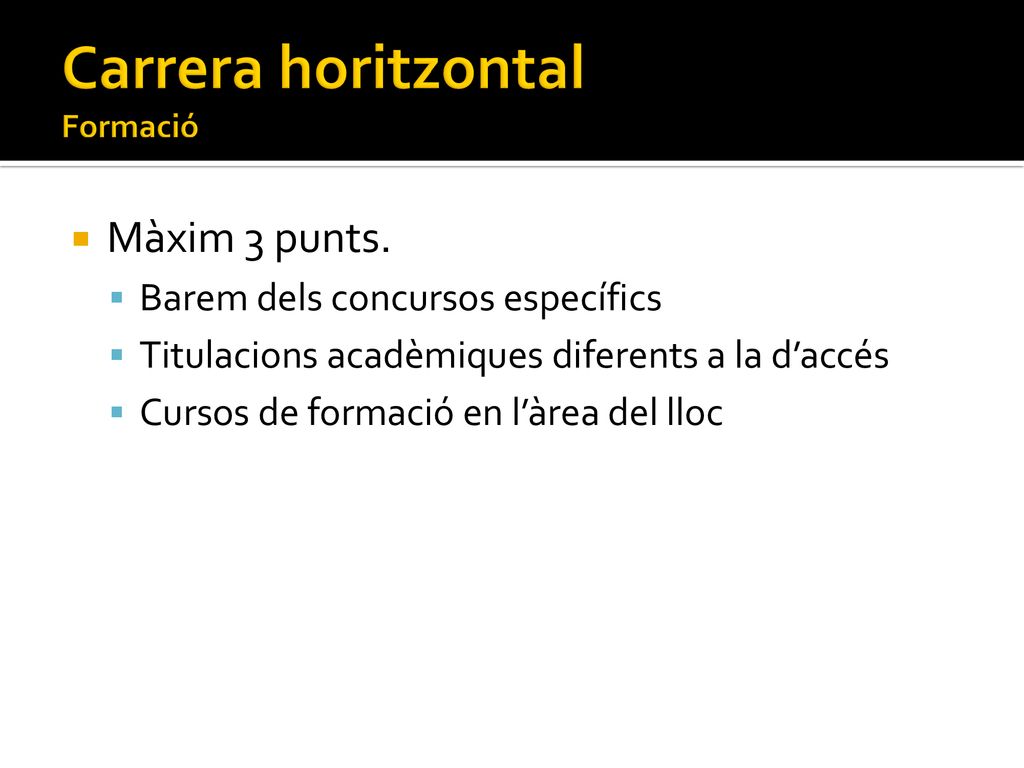 Carrera horitzontal
Formació

Màxim 3 punts.
Barem dels concursos específics
Titulacions acadèmiques diferents a la d'accés
Cursos de formació en l'àrea del lloc